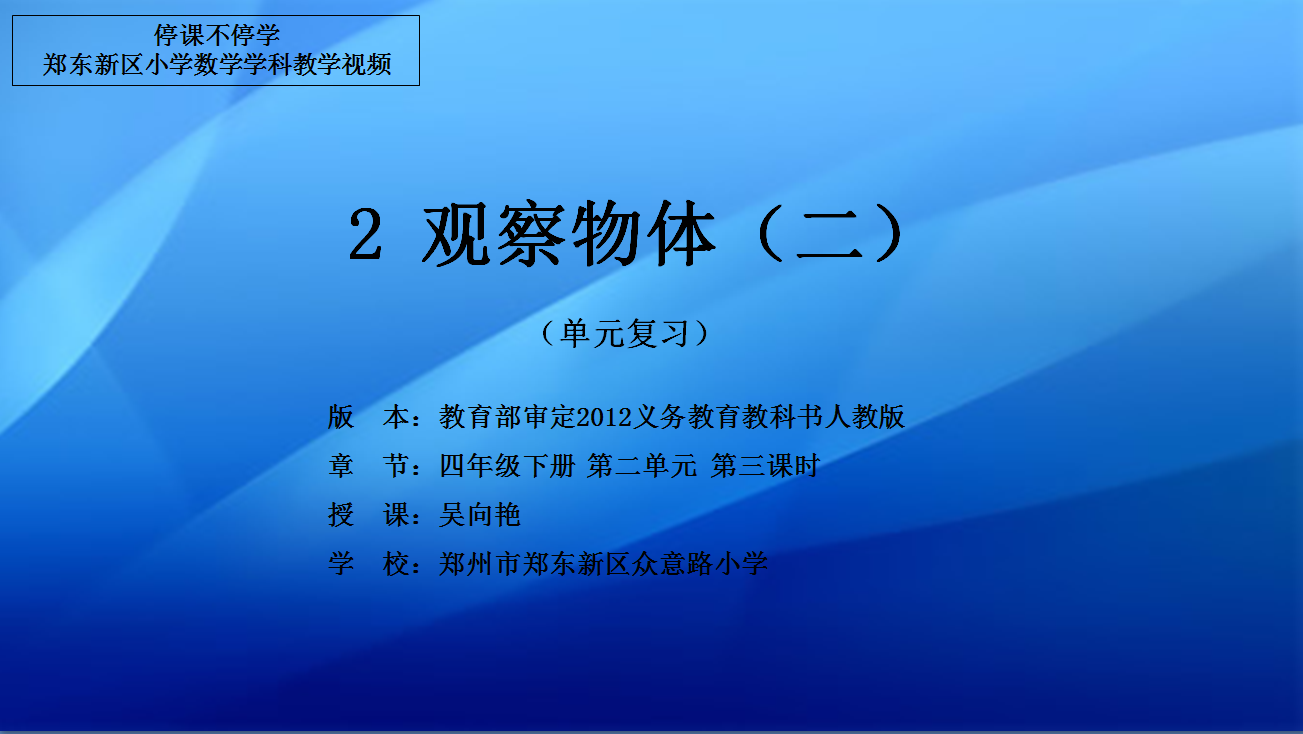 停课不停学
郑东新区小学数学学科教学视频

2 观察物体（二）

（单元复习）

版　本：教育部审定2012义务教育教科书人教版
章　节：四年级下册 第二单元 第三课时
授　课：吴向艳
学　校：郑州市郑东新区众意路小学